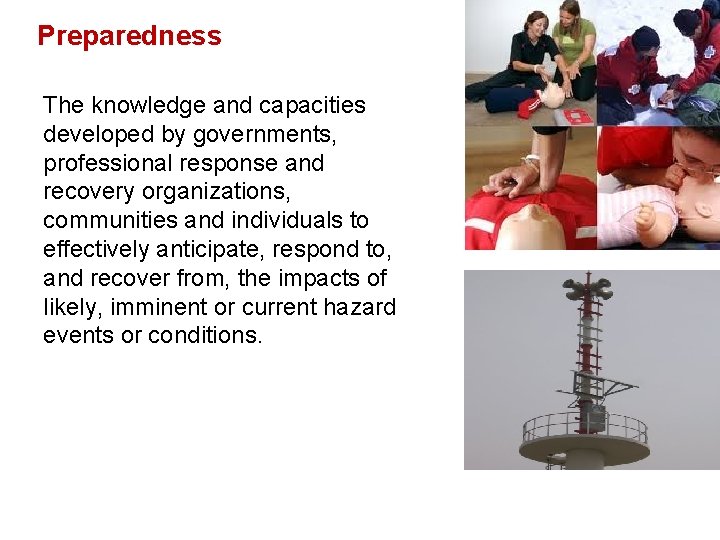 Preparedness

The knowledge and capacities developed by governments, professional response and recovery organizations, communities and individuals to effectively anticipate, respond to, and recover from, the impacts of likely, imminent or current hazard events or conditions.